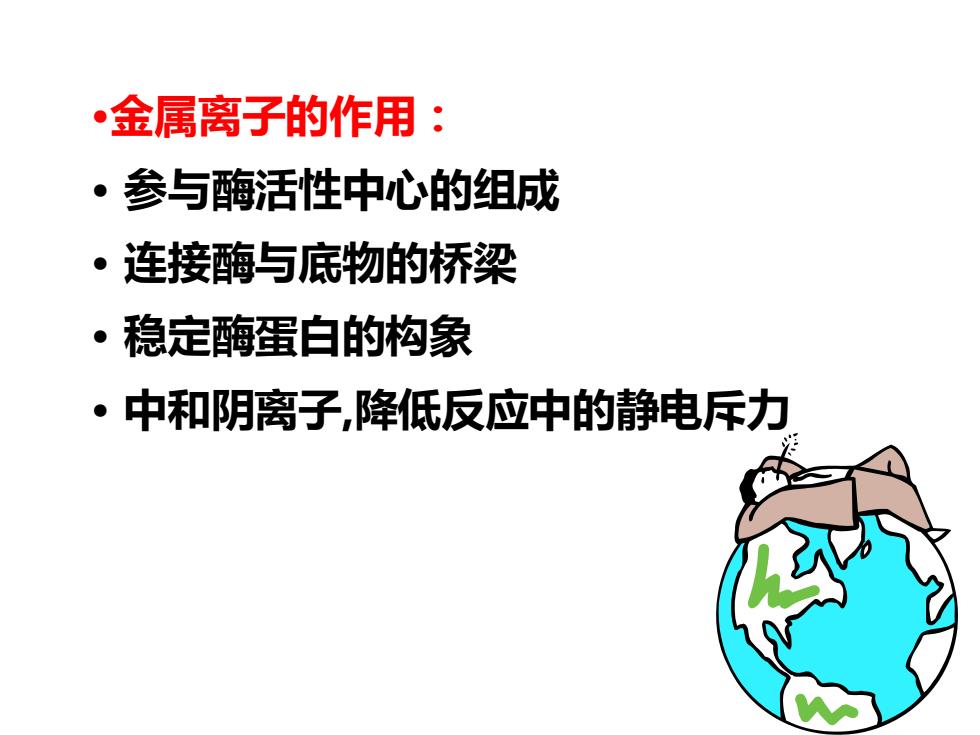 •金属离子的作用：

• 参与酶活性中心的组成

• 连接酶与底物的桥梁

• 稳定酶蛋白的构象

• 中和阴离子,降低反应中的静电斥力